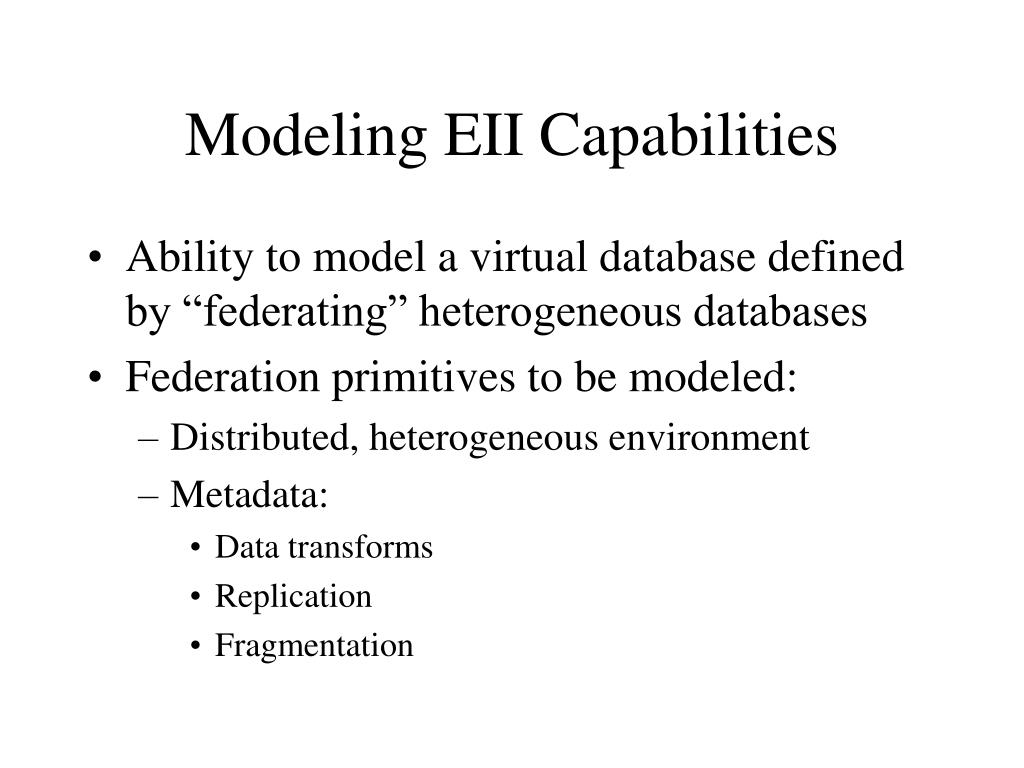 Modeling EII Capabilities

• Ability to model a virtual database defined by “federating” heterogeneous databases
• Federation primitives to be modeled:
– Distributed, heterogeneous environment
– Metadata:
• Data transforms
• Replication
• Fragmentation